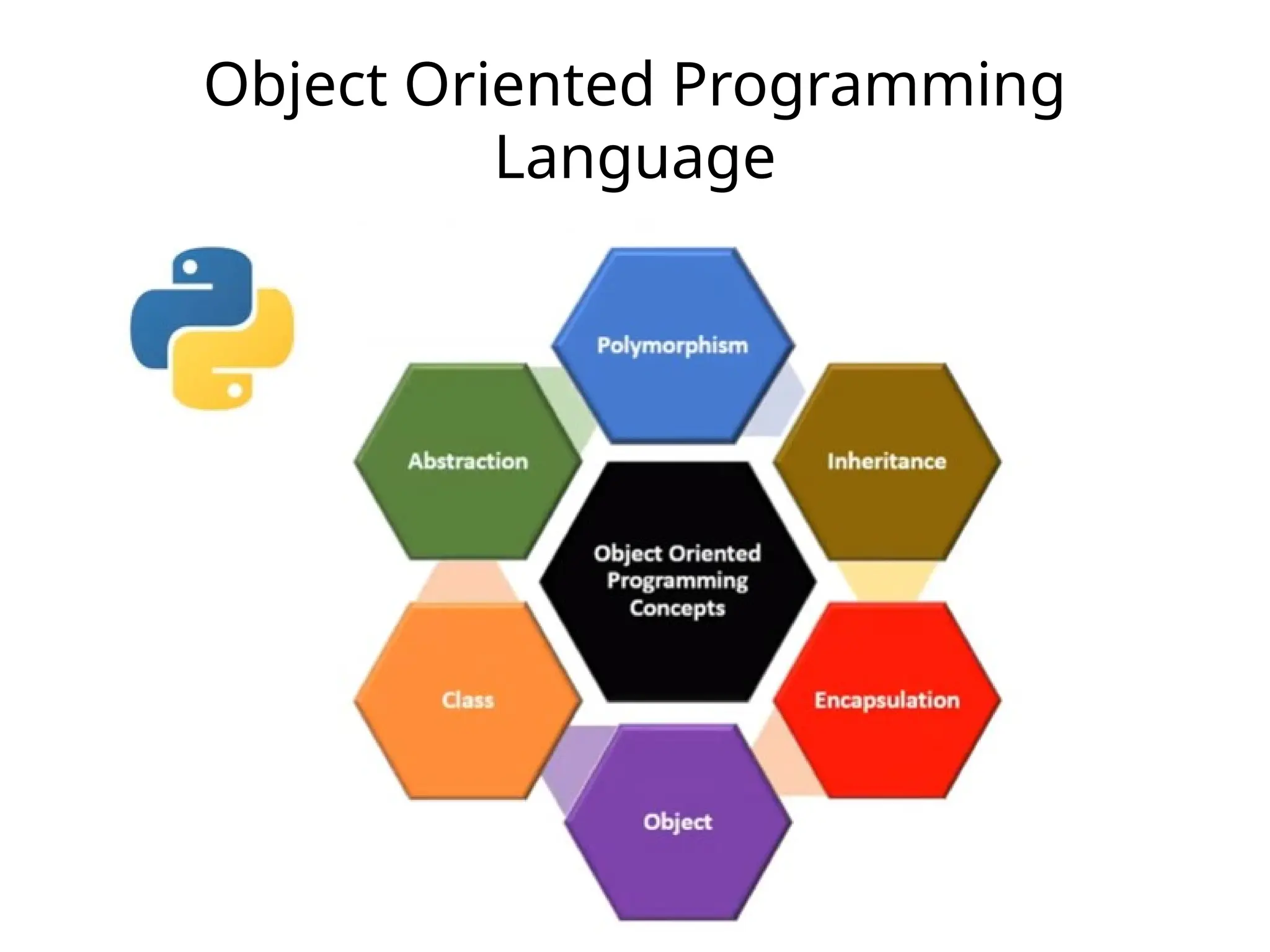 Object Oriented Programming Language

Polymorphism

Abstraction

Inheritance

Object Oriented Programming Concepts

Class

Encapsulation

Object